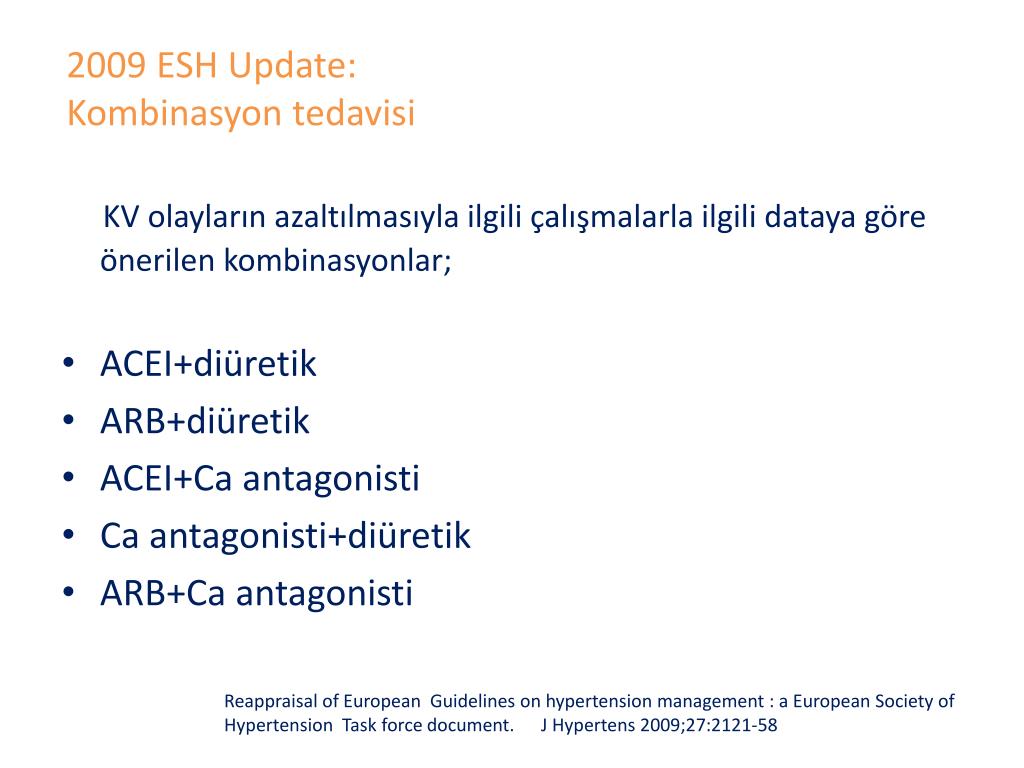 2009 ESH Update:
Kombinasyon tedavisi

KV olayların azaltılmasıyla ilgili çalışmalarla ilgili dataya göre önerilen kombinasyonlar;

• ACEI+diüretik
• ARB+diüretik
• ACEI+Ca antagonisti
• Ca antagonisti+diüretik
• ARB+Ca antagonisti

Reappraisal of European Guidelines on hypertension management : a European Society of Hypertension Task force document. J Hypertens 2009;27:2121-58